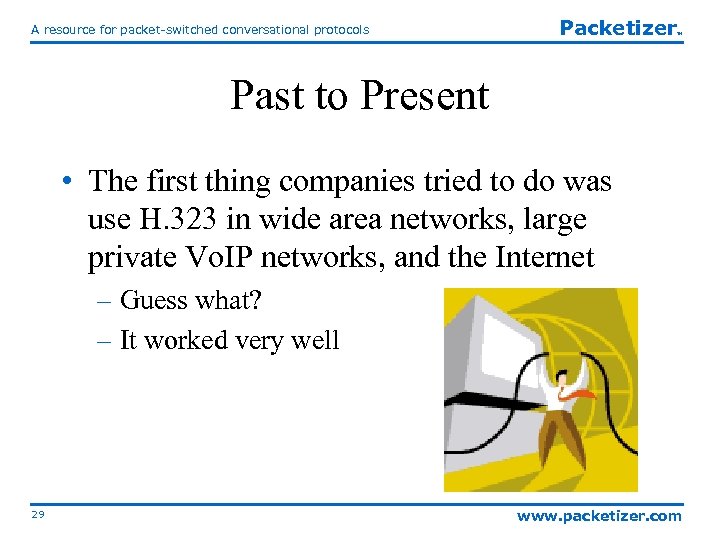 A resource for packet-switched conversational protocols

Packetizer™

Past to Present

• The first thing companies tried to do was use H.323 in wide area networks, large private VoIP networks, and the Internet

– Guess what?

– It worked very well

29

www.packetizer.com